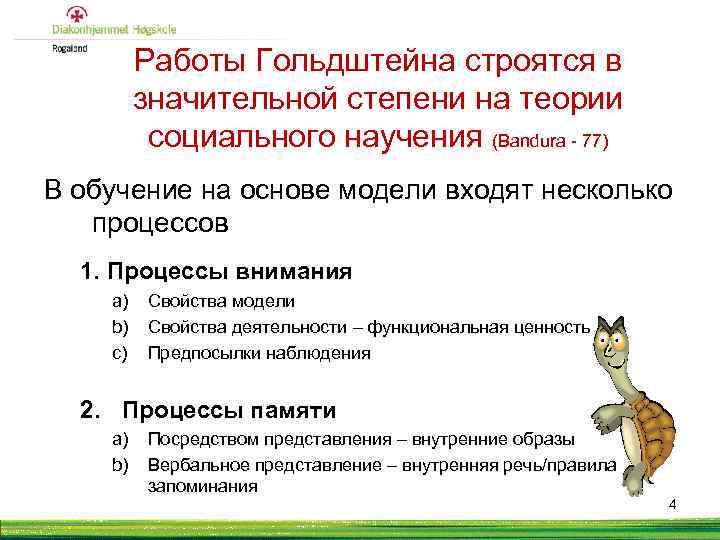 Diakonhjemmet Høgskole
Rogaland

Работы Гольдштейна строятся в значительной степени на теории социального научения (Bandura - 77)

В обучение на основе модели входят несколько процессов

1. Процессы внимания
a) Свойства модели
b) Свойства деятельности – функциональная ценность
c) Предпосылки наблюдения

2. Процессы памяти
a) Посредством представления – внутренние образы
b) Вербальное представление – внутренняя речь/правила запоминания

4